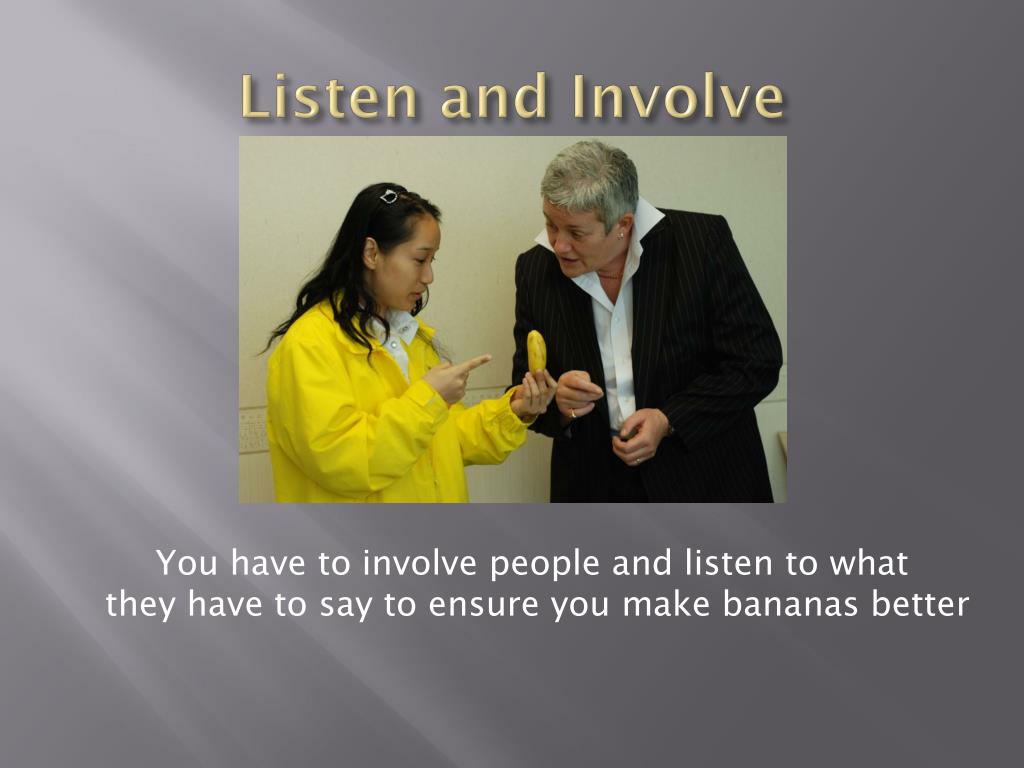 Listen and Involve

You have to involve people and listen to what they have to say to ensure you make bananas better